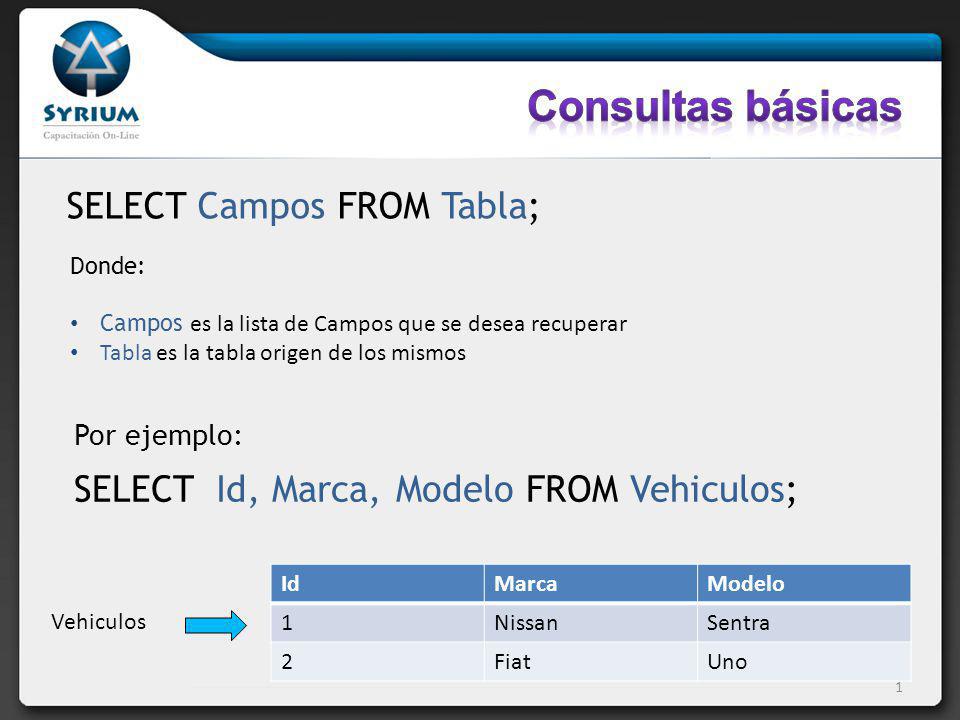 SYRIUM
Capacitación On-Line

Consultas básicas

SELECT Campos FROM Tabla;

Donde:

• Campos es la lista de Campos que se desea recuperar
• Tabla es la tabla origen de los mismos

Por ejemplo:

SELECT Id, Marca, Modelo FROM Vehiculos;

Vehiculos

| Id | Marca | Modelo |
|---|---|---|
| 1 | Nissan | Sentra |
| 2 | Fiat | Uno |

1